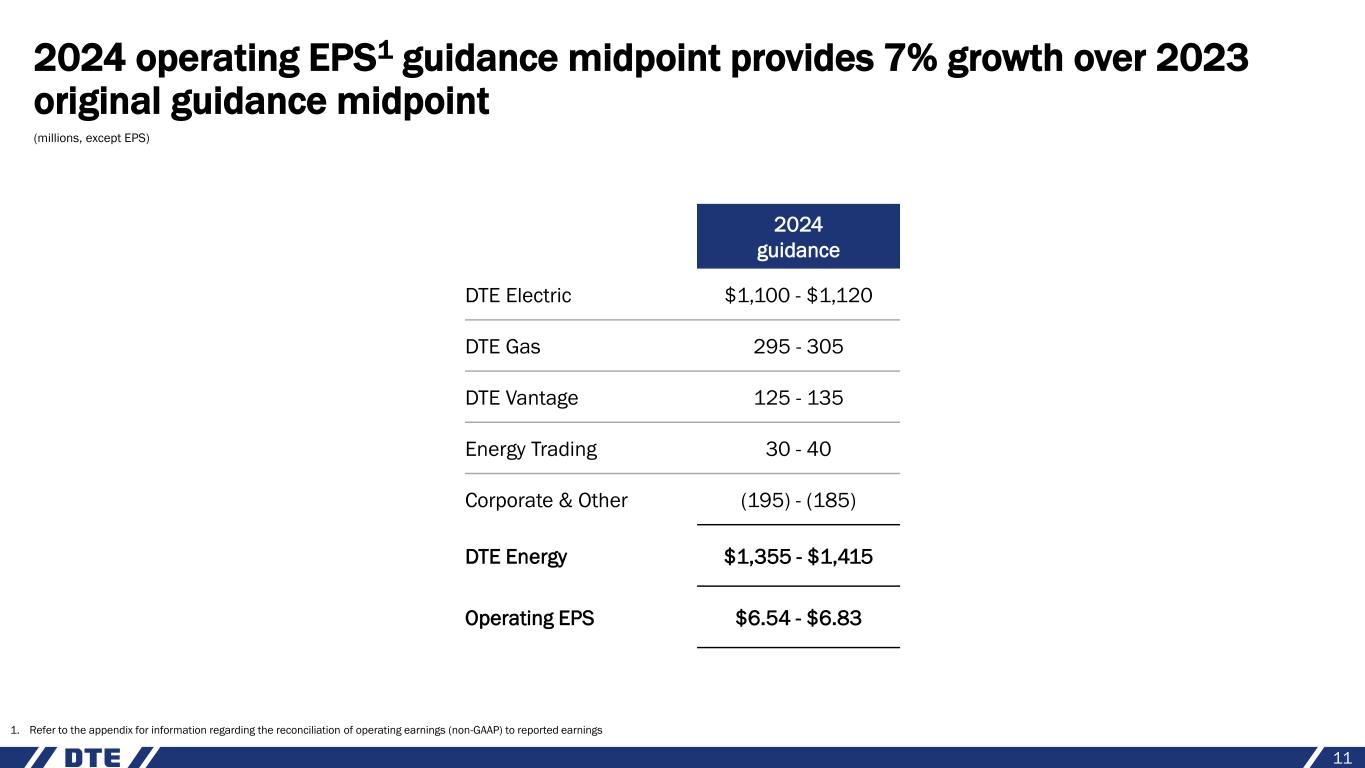 2024 operating EPS$^1$ guidance midpoint provides 7% growth over 2023 original guidance midpoint

(millions, except EPS)

| | 2024 guidance |
|---|---|
| DTE Electric | \$1,100 - \$1,120 |
| DTE Gas | 295 - 305 |
| DTE Vantage | 125 - 135 |
| Energy Trading | 30 - 40 |
| Corporate & Other | (195) - (185) |
| DTE Energy | \$1,355 - \$1,415 |
| Operating EPS | \$6.54 - \$6.83 |

1. Refer to the appendix for information regarding the reconciliation of operating earnings (non-GAAP) to reported earnings

DTE

11